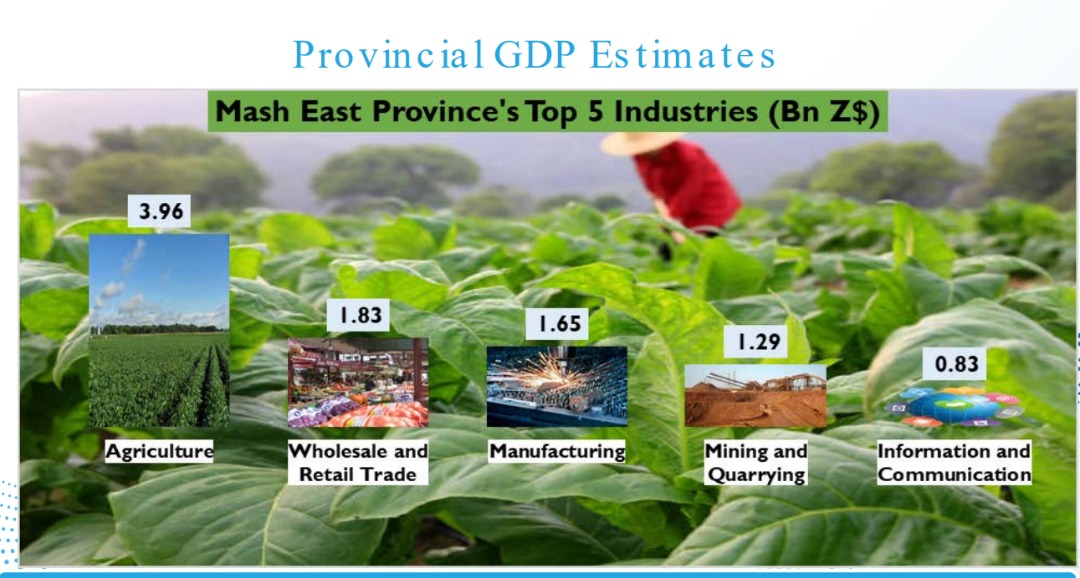 Provincial GDP Estimates

Mash East Province's Top 5 Industries (Bn Z$)

3.96

Agriculture

1.83

Wholesale and Retail Trade

1.65

Manufacturing

1.29

Mining and Quarrying

0.83

Information and Communication